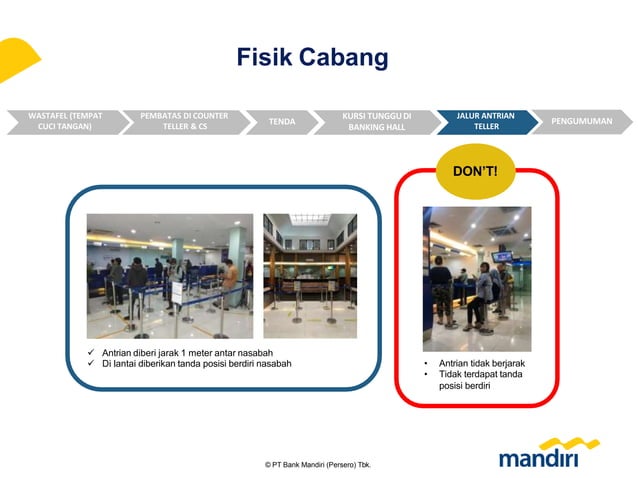 Fisik Cabang

WASTAFEL (TEMPAT CUCI TANGAN)

PEMBATAS DI COUNTER TELLER & CS

TENDA

KURSI TUNGGU DI BANKING HALL

JALUR ANTRIAN TELLER

PENGUMUMAN

DON'T!

✓ Antrian diberi jarak 1 meter antar nasabah
✓ Di lantai diberikan tanda posisi berdiri nasabah

• Antrian tidak berjarak
• Tidak terdapat tanda posisi berdiri

© PT Bank Mandiri (Persero) Tbk.

mandiri